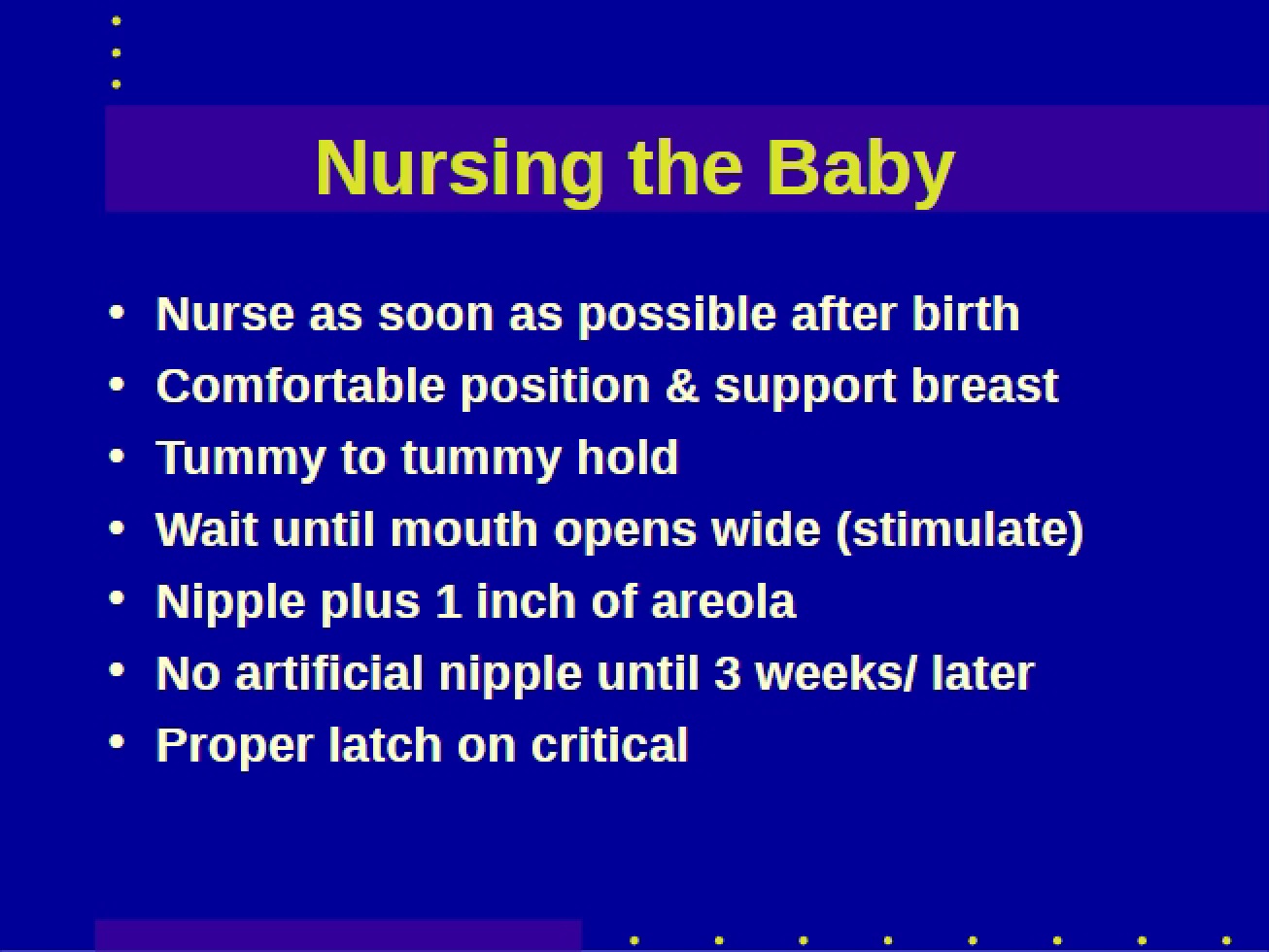 Nursing the Baby

• Nurse as soon as possible after birth
• Comfortable position & support breast
• Tummy to tummy hold
• Wait until mouth opens wide (stimulate)
• Nipple plus 1 inch of areola
• No artificial nipple until 3 weeks/ later
• Proper latch on critical